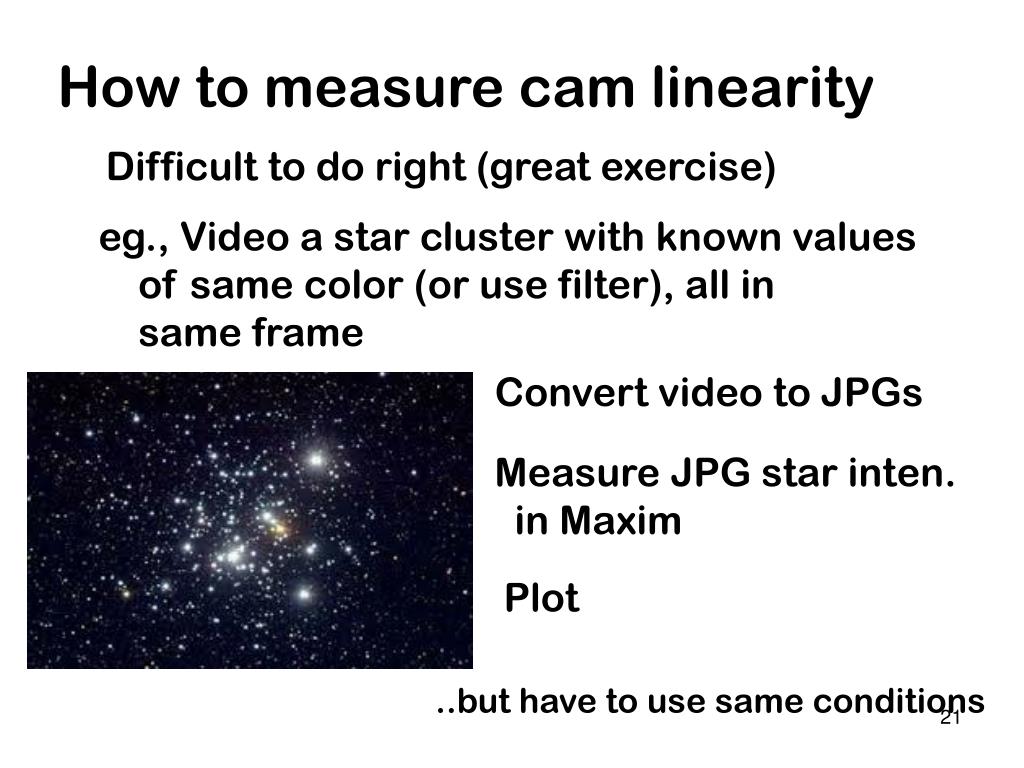 How to measure cam linearity

Difficult to do right (great exercise)

eg., Video a star cluster with known values of same color (or use filter), all in same frame

Convert video to JPGs

Measure JPG star inten. in Maxim

Plot

..but have to use same conditions

21